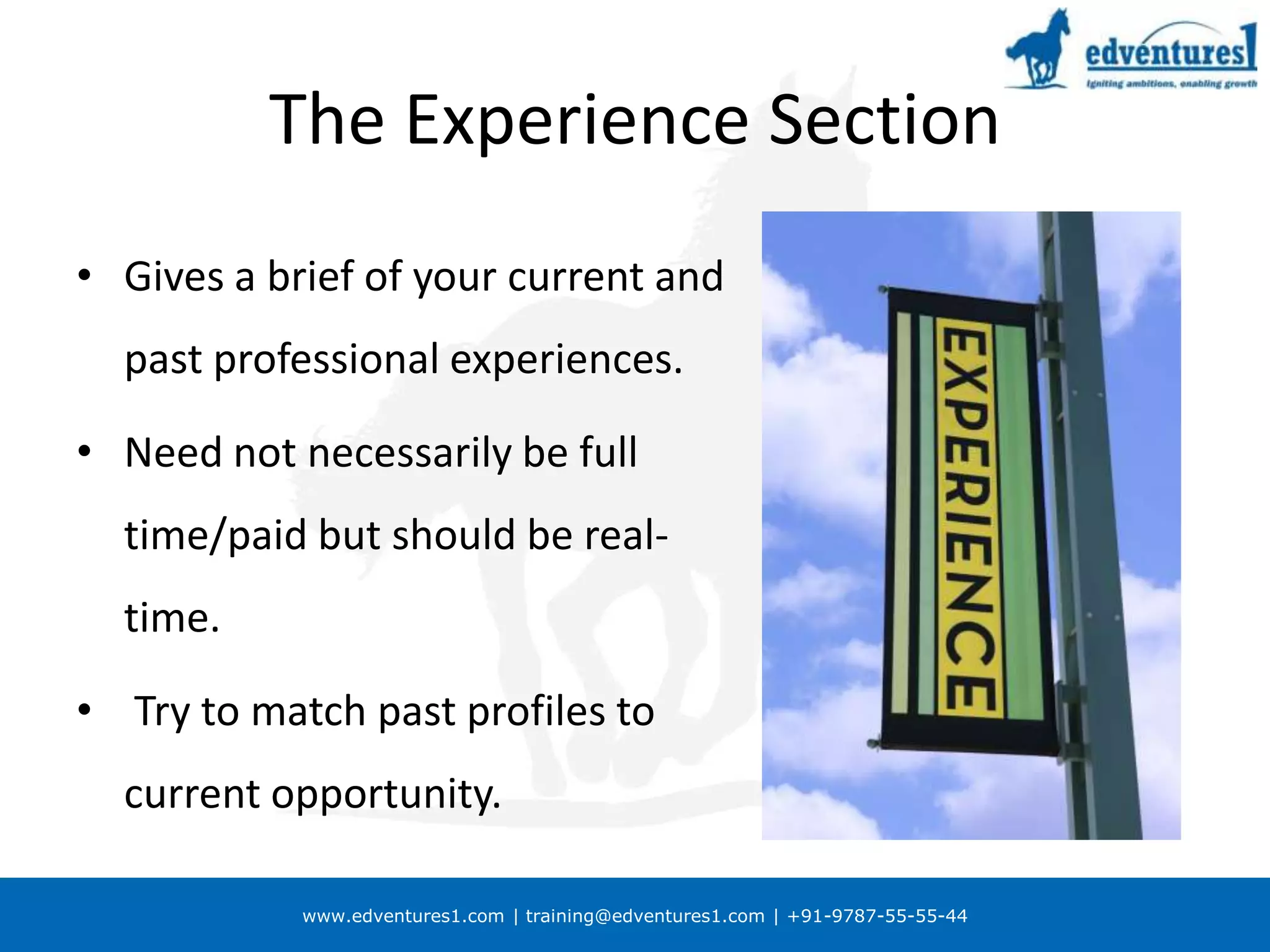 edventures1
Igniting ambitions, enabling growth

The Experience Section

• Gives a brief of your current and past professional experiences.

• Need not necessarily be full time/paid but should be real-time.

• Try to match past profiles to current opportunity.

EXPERIENCE

www.edventures1.com | training@edventures1.com | +91-9787-55-55-44